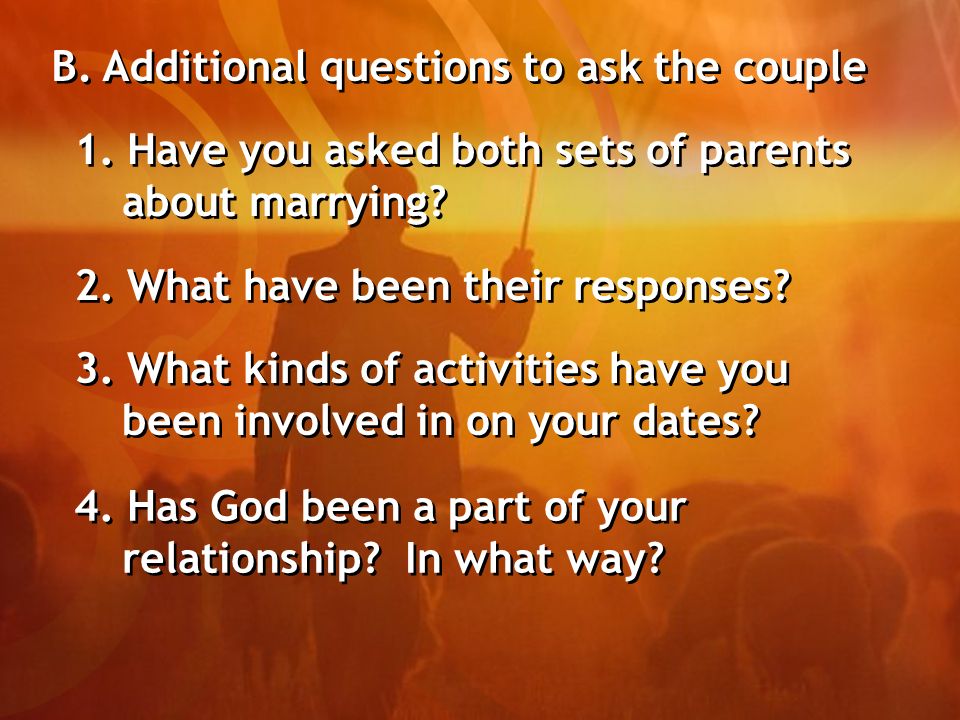 B. Additional questions to ask the couple

1. Have you asked both sets of parents about marrying?

2. What have been their responses?

3. What kinds of activities have you been involved in on your dates?

4. Has God been a part of your relationship?  In what way?